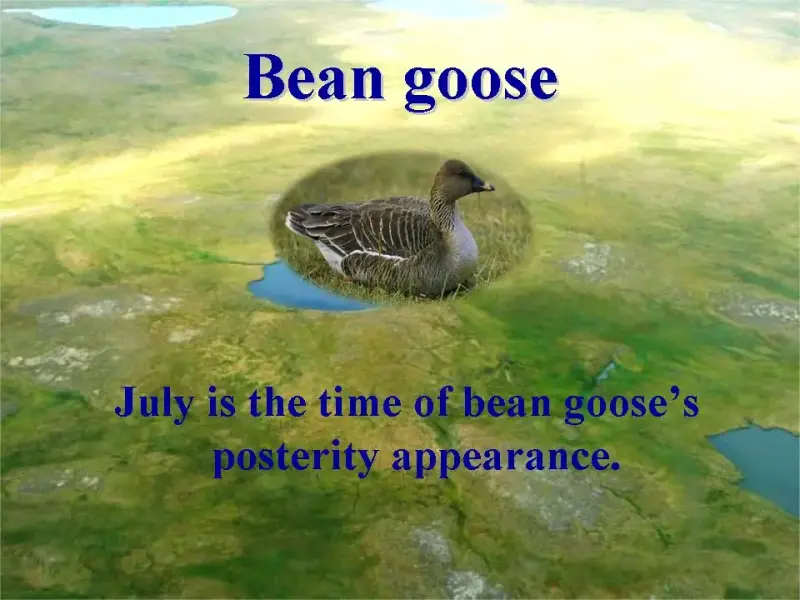 Bean goose

July is the time of bean goose’s posterity appearance.